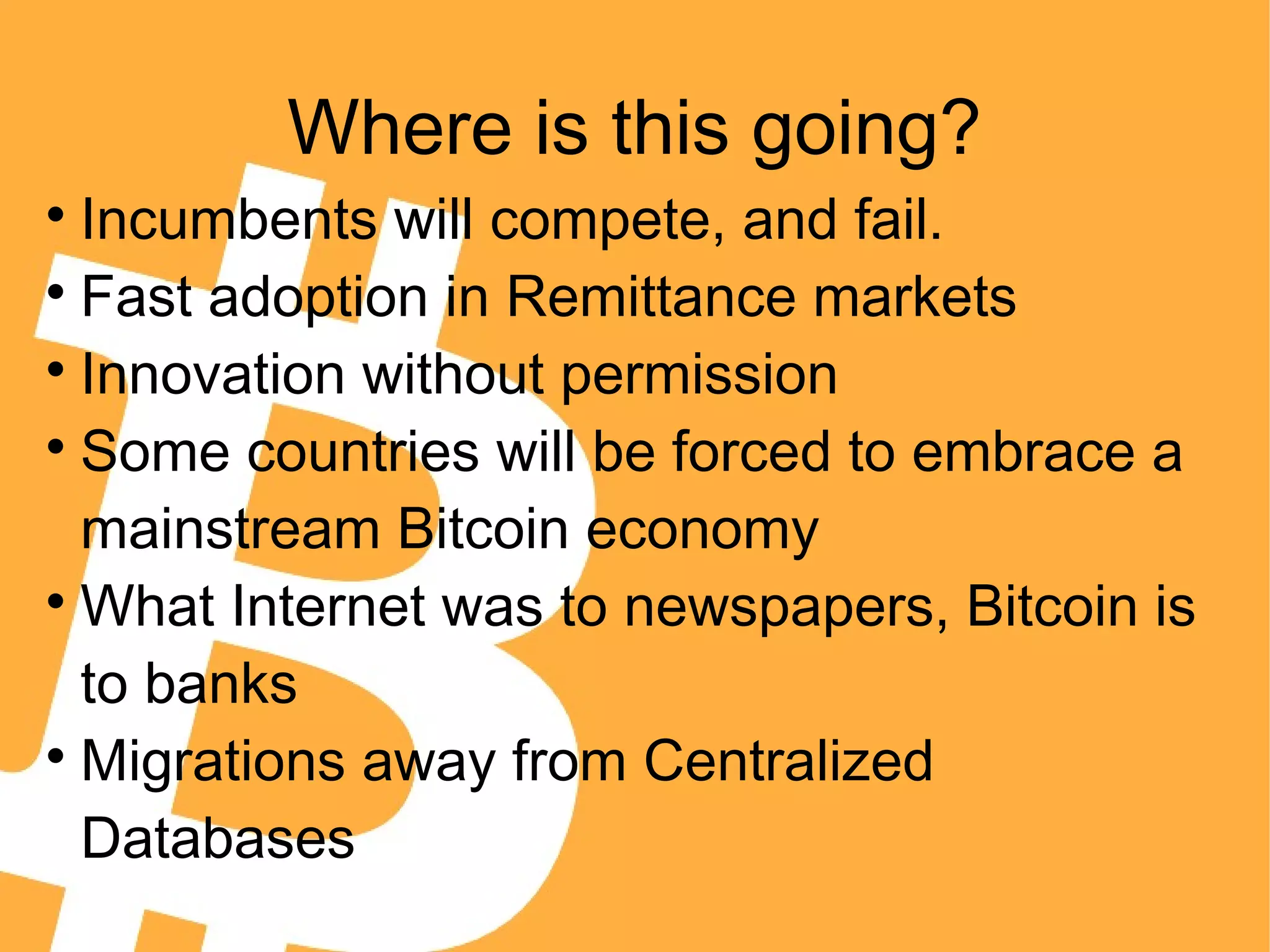 Where is this going?

• Incumbents will compete, and fail.
• Fast adoption in Remittance markets
• Innovation without permission
• Some countries will be forced to embrace a mainstream Bitcoin economy
• What Internet was to newspapers, Bitcoin is to banks
• Migrations away from Centralized Databases